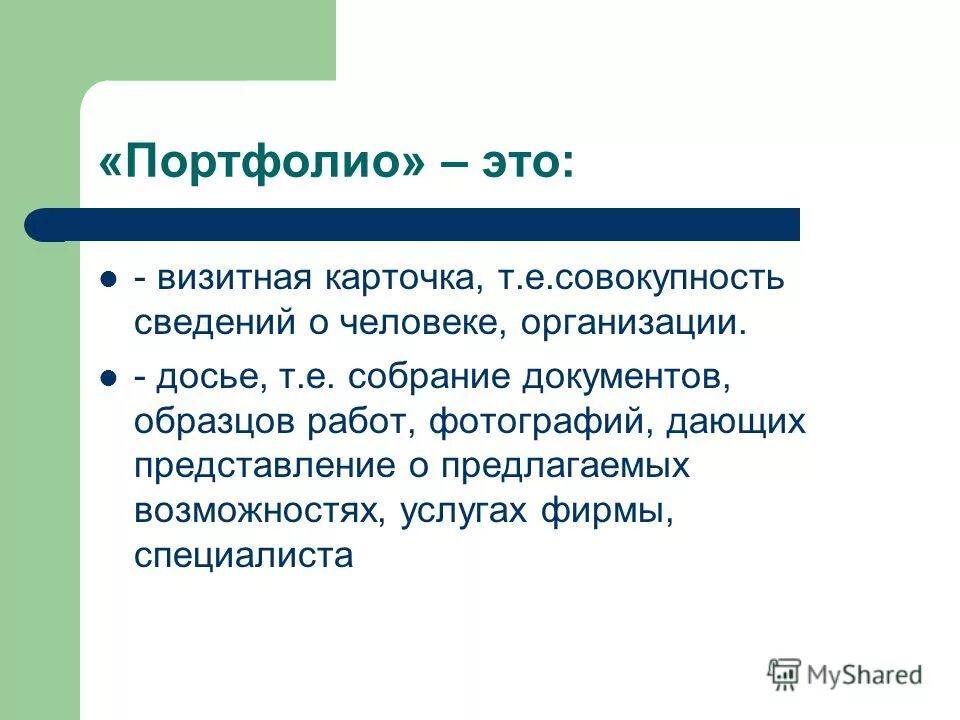 «Портфолио» – это:

- визитная карточка, т.е.совокупность сведений о человеке, организации.

- досье, т.е. собрание документов, образцов работ, фотографий, дающих представление о предлагаемых возможностях, услугах фирмы, специалиста

MyShared